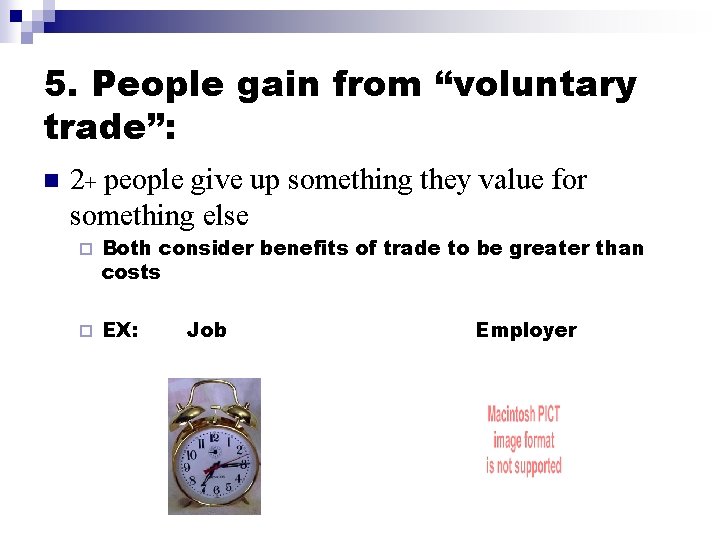 5. People gain from “voluntary trade”:

2+ people give up something they value for something else

Both consider benefits of trade to be greater than costs

EX: Job Employer

12 1 2 3 4 5 6 7 8 9 10 11

Macintosh PICT image format is not supported